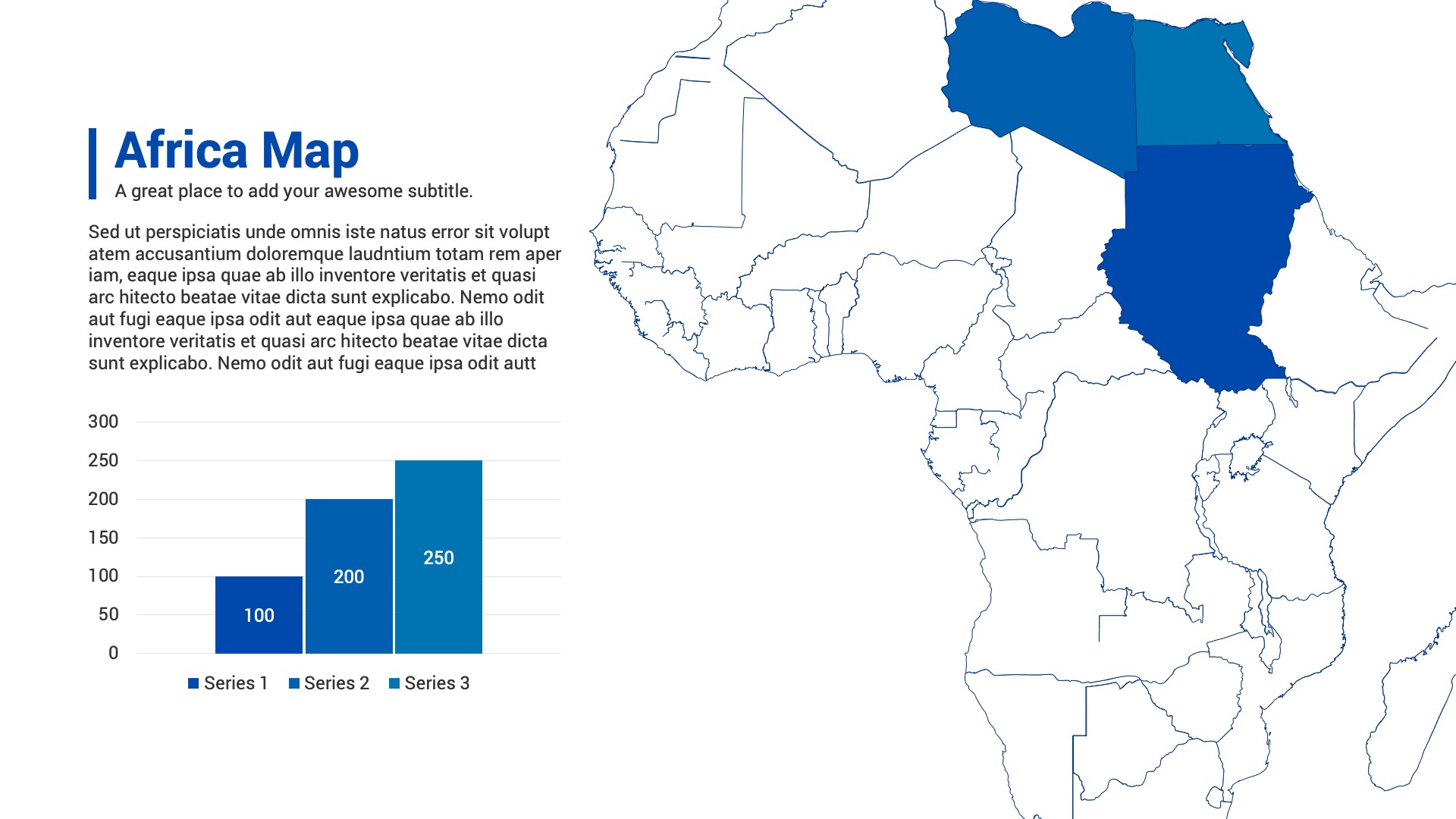 Africa Map
A great place to add your awesome subtitle.

Sed ut perspiciatis unde omnis iste natus error sit volupt atem accusantium doloremque laudntium totam rem aper iam, eaque ipsa quae ab illo inventore veritatis et quasi arc hitecto beatae vitae dicta sunt explicabo. Nemo odit aut fugi eaque ipsa odit aut eaque ipsa quae ab illo inventore veritatis et quasi arc hitecto beatae vitae dicta sunt explicabo. Nemo odit aut fugi eaque ipsa odit autt

300
250
200
150
100
50
0

100
200
250

Series 1 Series 2 Series 3